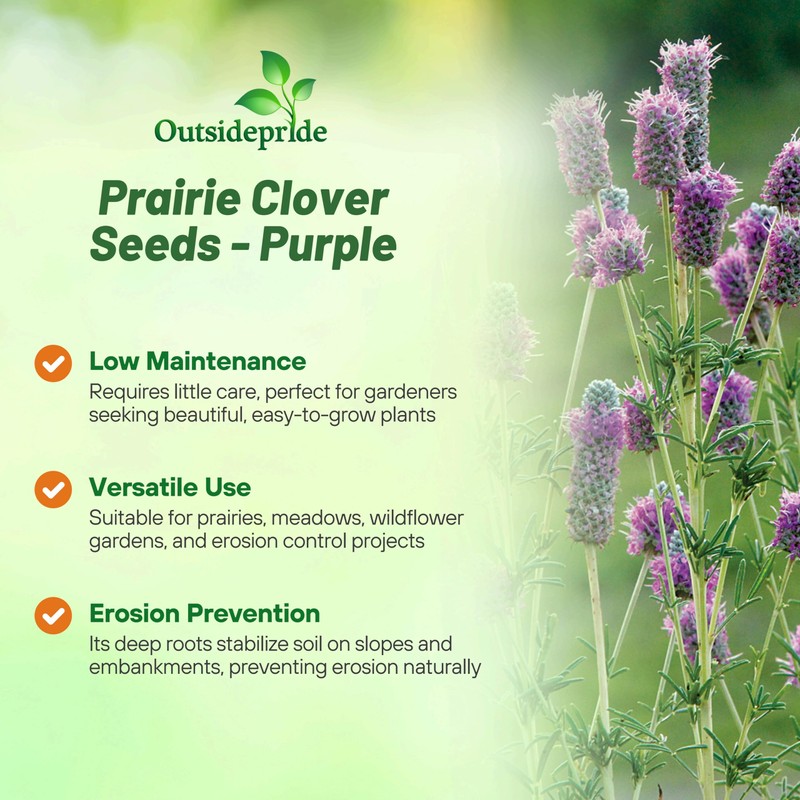 Outsidepride

Prairie Clover Seeds - Purple

Low Maintenance
Requires little care, perfect for gardeners seeking beautiful, easy-to-grow plants

Versatile Use
Suitable for prairies, meadows, wildflower gardens, and erosion control projects

Erosion Prevention
Its deep roots stabilize soil on slopes and embankments, preventing erosion naturally